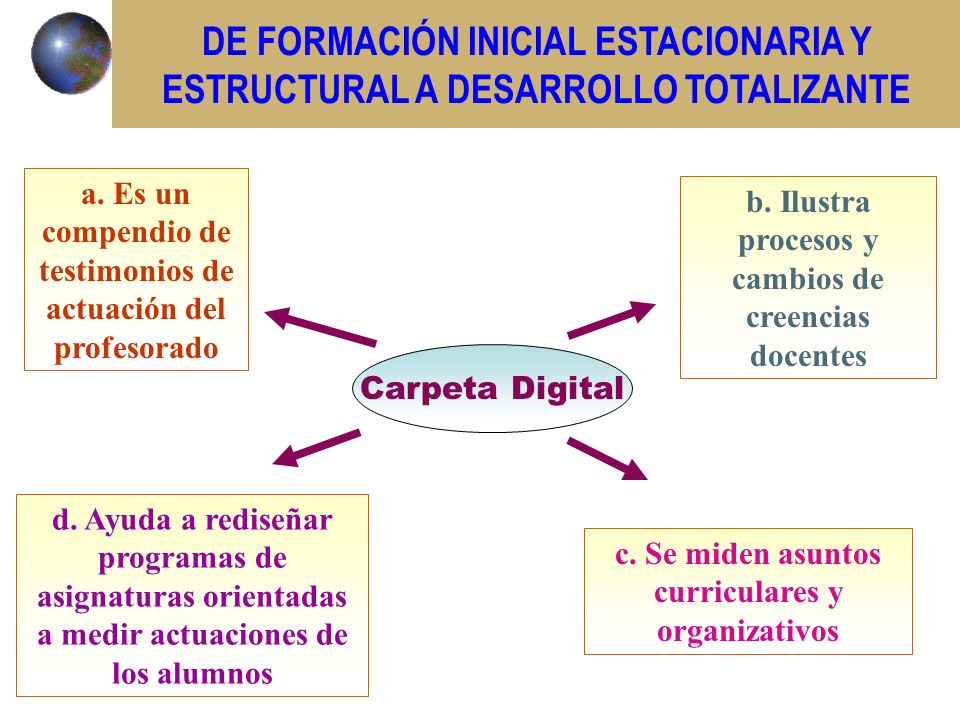 DE FORMACIÓN INICIAL ESTACIONARIA Y ESTRUCTURAL A DESARROLLO TOTALIZANTE

a. Es un compendio de testimonios de actuación del profesorado

b. Ilustra procesos y cambios de creencias docentes

Carpeta Digital

d. Ayuda a rediseñar programas de asignaturas orientadas a medir actuaciones de los alumnos

c. Se miden asuntos curriculares y organizativos